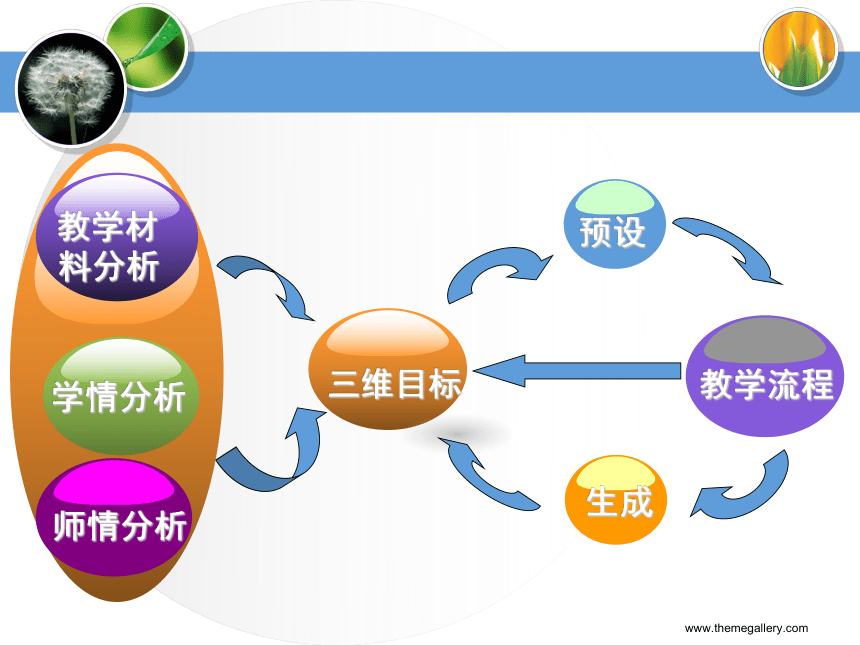 教学材料分析

学情分析

师情分析

三维目标

预设

教学流程

生成

www.themegallery.com